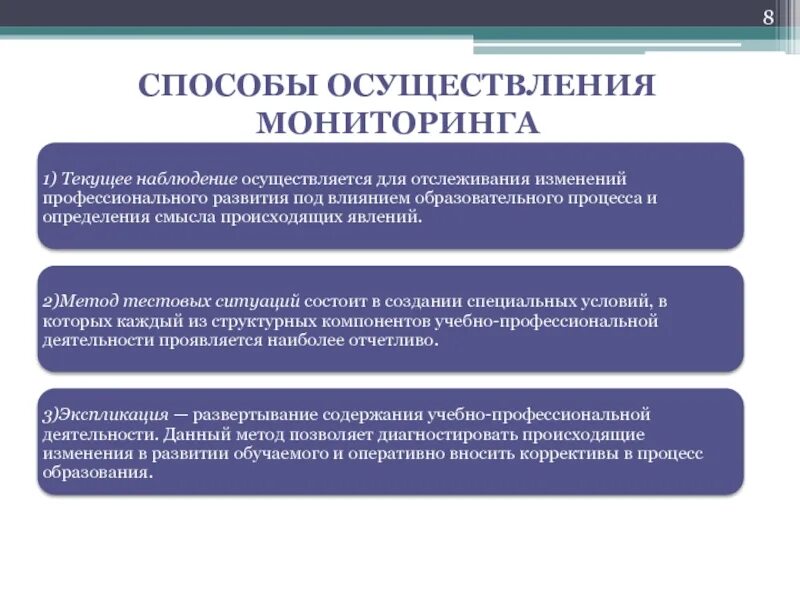 8

СПОСОБЫ ОСУЩЕСТВЛЕНИЯ МОНИТОРИНГА

1) Текущее наблюдение осуществляется для отслеживания изменений профессионального развития под влиянием образовательного процесса и определения смысла происходящих явлений.

2)Метод тестовых ситуаций состоит в создании специальных условий, в которых каждый из структурных компонентов учебно-профессиональной деятельности проявляется наиболее отчетливо.

3)Экспликация — развертывание содержания учебно-профессиональной деятельности. Данный метод позволяет диагностировать происходящие изменения в развитии обучаемого и оперативно вносить коррективы в процесс образования.